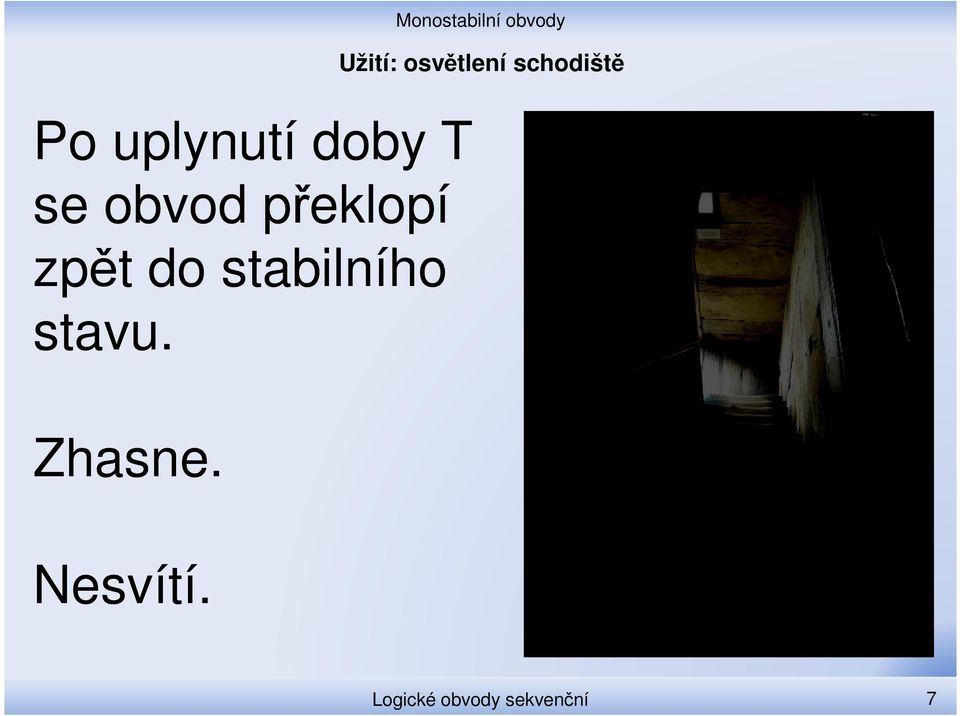 Monostabilní obvody

Užití: osvětlení schodiště

Po uplynutí doby T se obvod překlopí zpět do stabilního stavu.

Zhasne.

Nesvítí.

Logické obvody sekvenční

7